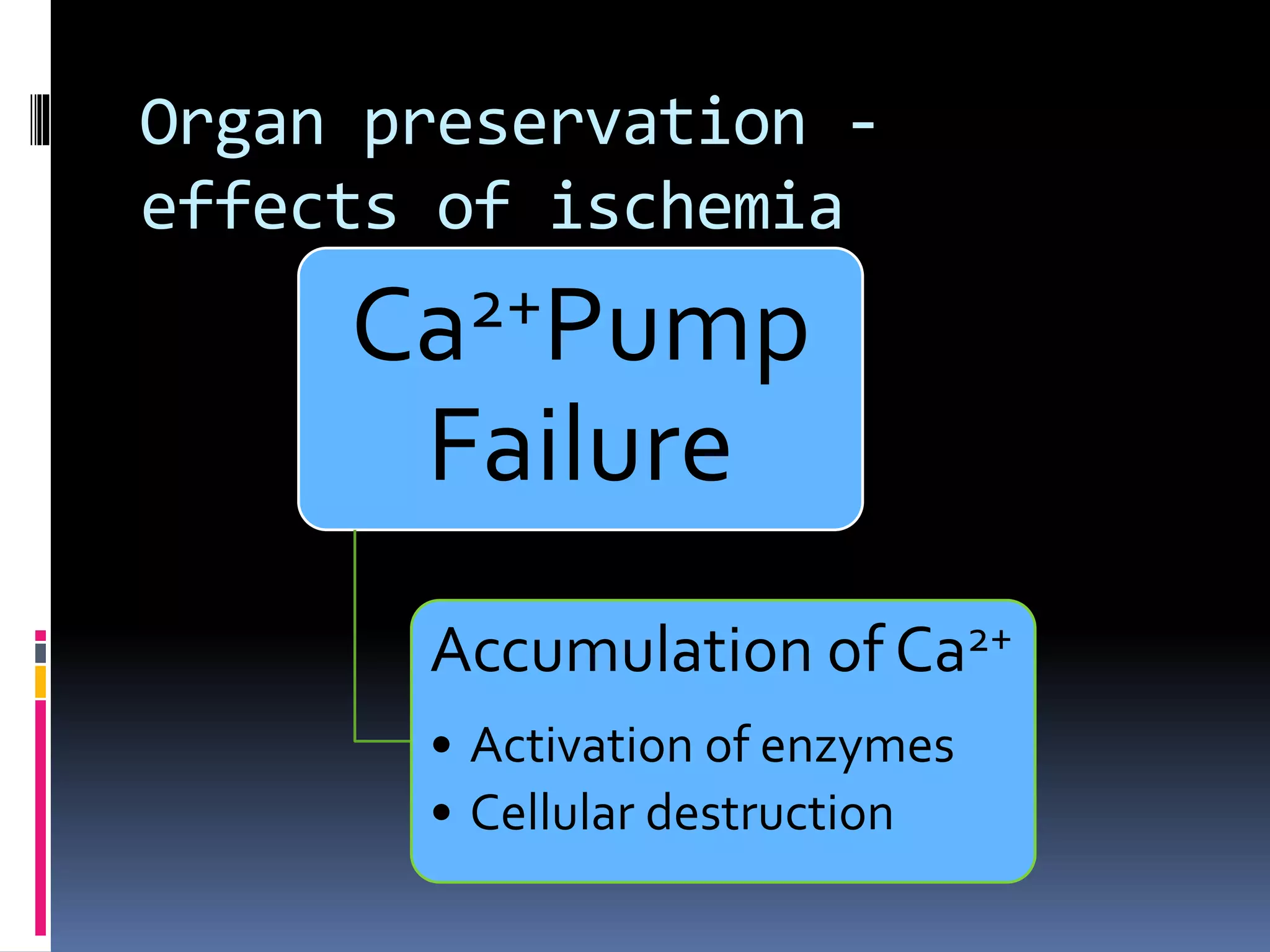 Organ preservation - effects of ischemia

$Ca^{2+}$Pump Failure

Accumulation of $Ca^{2+}$

• Activation of enzymes
• Cellular destruction